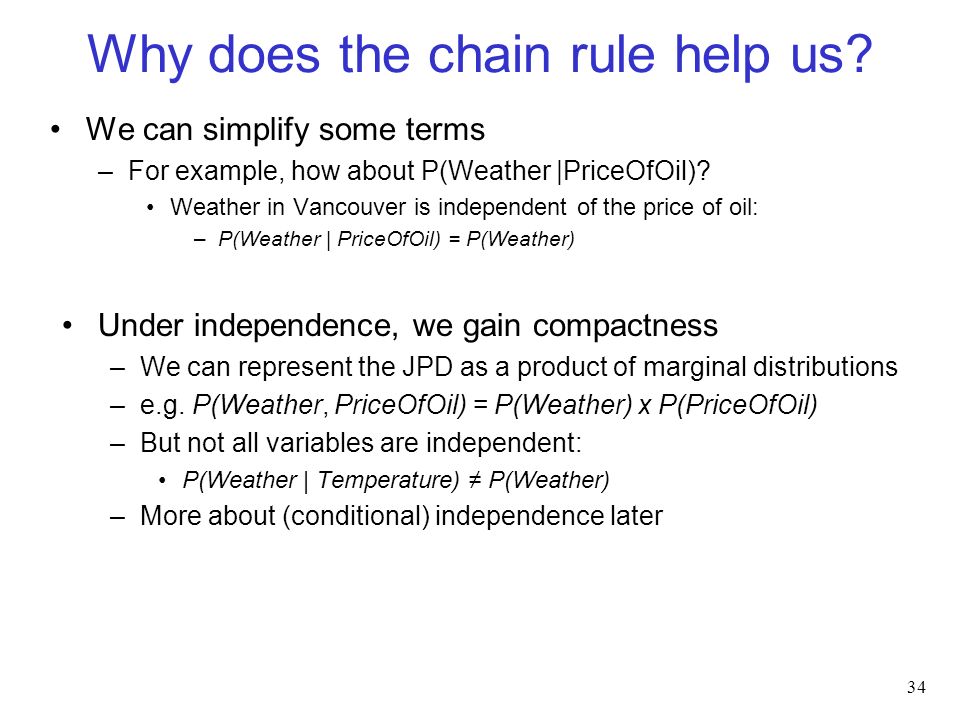 Why does the chain rule help us?

• We can simplify some terms
– For example, how about P(Weather |PriceOfOil)?
• Weather in Vancouver is independent of the price of oil:
– P(Weather | PriceOfOil) = P(Weather)

• Under independence, we gain compactness
– We can represent the JPD as a product of marginal distributions
– e.g. P(Weather, PriceOfOil) = P(Weather) x P(PriceOfOil)
– But not all variables are independent:
• P(Weather | Temperature) ≠ P(Weather)
– More about (conditional) independence later

34